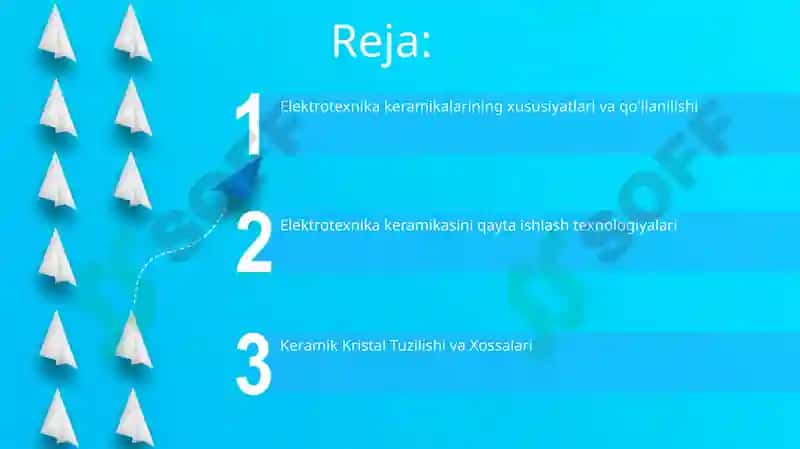 Reja:

1 Elektrotexnika keramikalarining xususiyatlari va qo'llanilishi

2 Elektrotexnika keramikasini qayta ishlash texnologiyalari

3 Keramik Kristal Tuzilishi va Xossalari

SOFF

SOFF